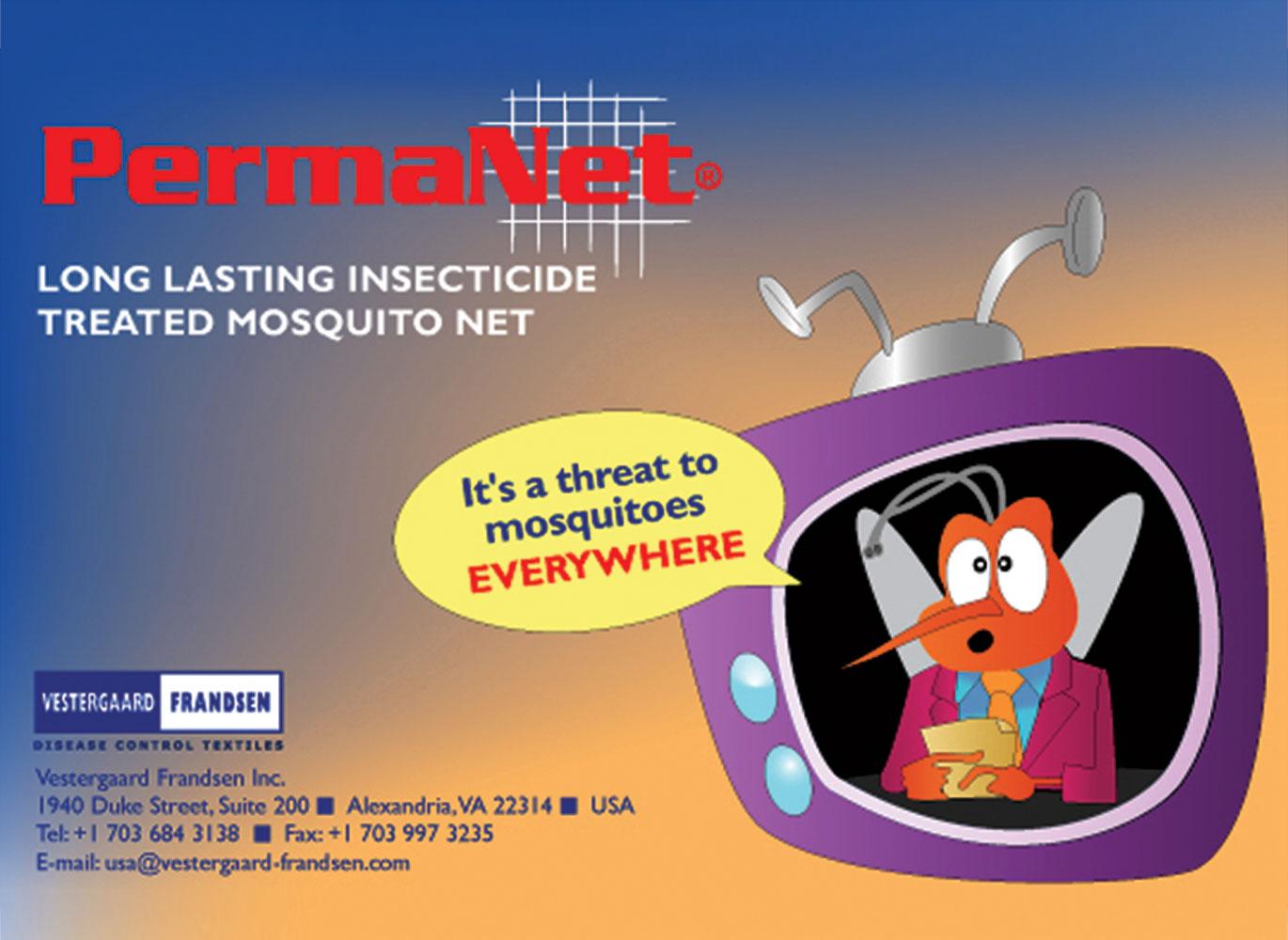 PermaNet®

LONG LASTING INSECTICIDE TREATED MOSQUITO NET

It's a threat to mosquitoes EVERYWHERE

VESTERGAARD FRANDSEN
DISEASE CONTROL TEXTILES

Vestergaard Frandsen Inc.
1940 Duke Street, Suite 200 ■ Alexandria, VA 22314 ■ USA
Tel: +1 703 684 3138 ■ Fax: +1 703 997 3235
E-mail: usa@vestergaard-frandsen.com